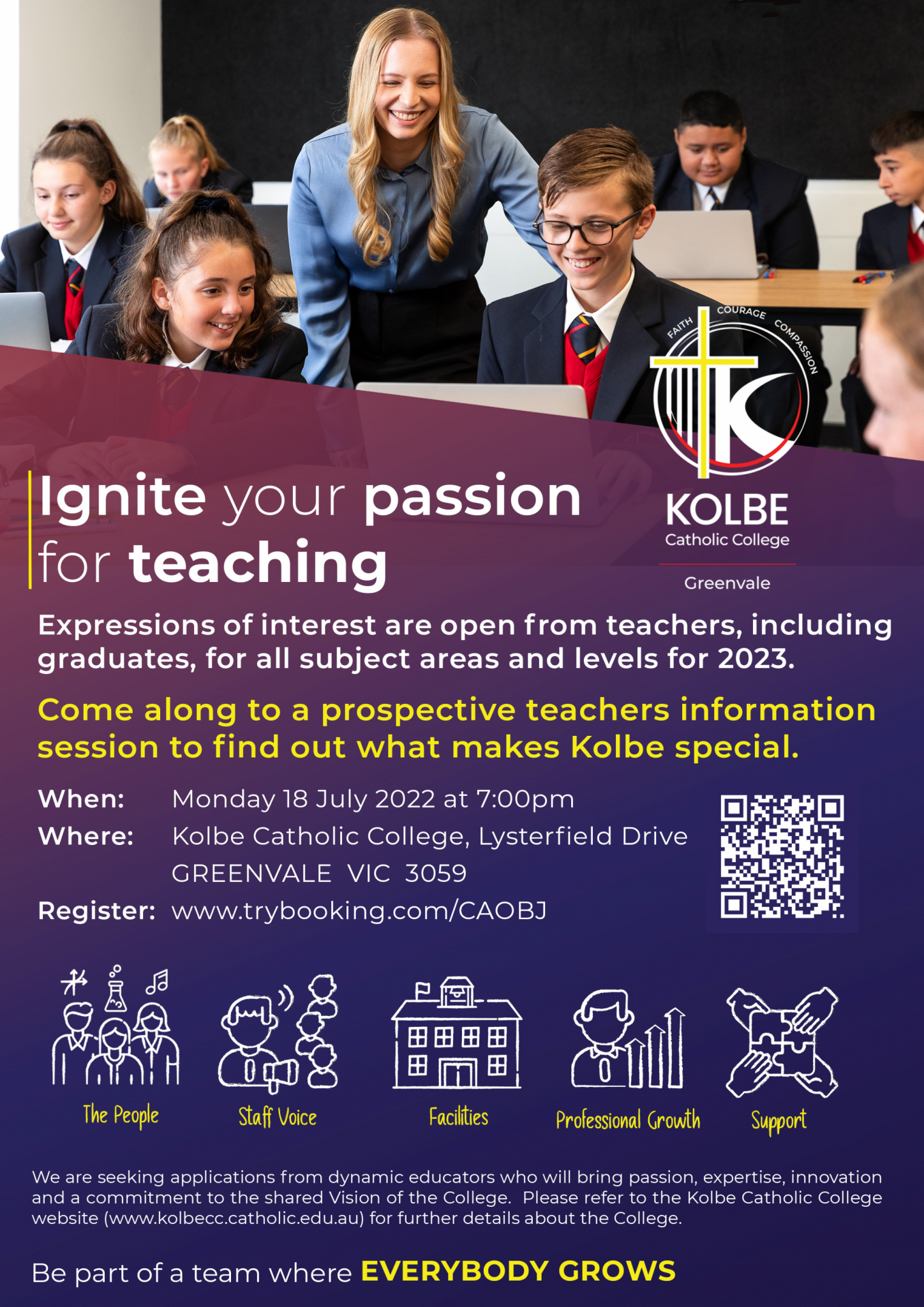 FAITH COURAGE COMPASSION

KOLBE
Catholic College
Greenvale

Ignite your passion for teaching

Expressions of interest are open from teachers, including graduates, for all subject areas and levels for 2023.

Come along to a prospective teachers information session to find out what makes Kolbe special.

When: Monday 18 July 2022 at 7:00pm
Where: Kolbe Catholic College, Lysterfield Drive GREENVALE VIC 3059
Register: www.trybooking.com/CAOBJ

The People
Staff Voice
Facilities
Professional Growth
Support

We are seeking applications from dynamic educators who will bring passion, expertise, innovation and a commitment to the shared Vision of the College. Please refer to the Kolbe Catholic College website (www.kolbecc.catholic.edu.au) for further details about the College.

Be part of a team where EVERYBODY GROWS